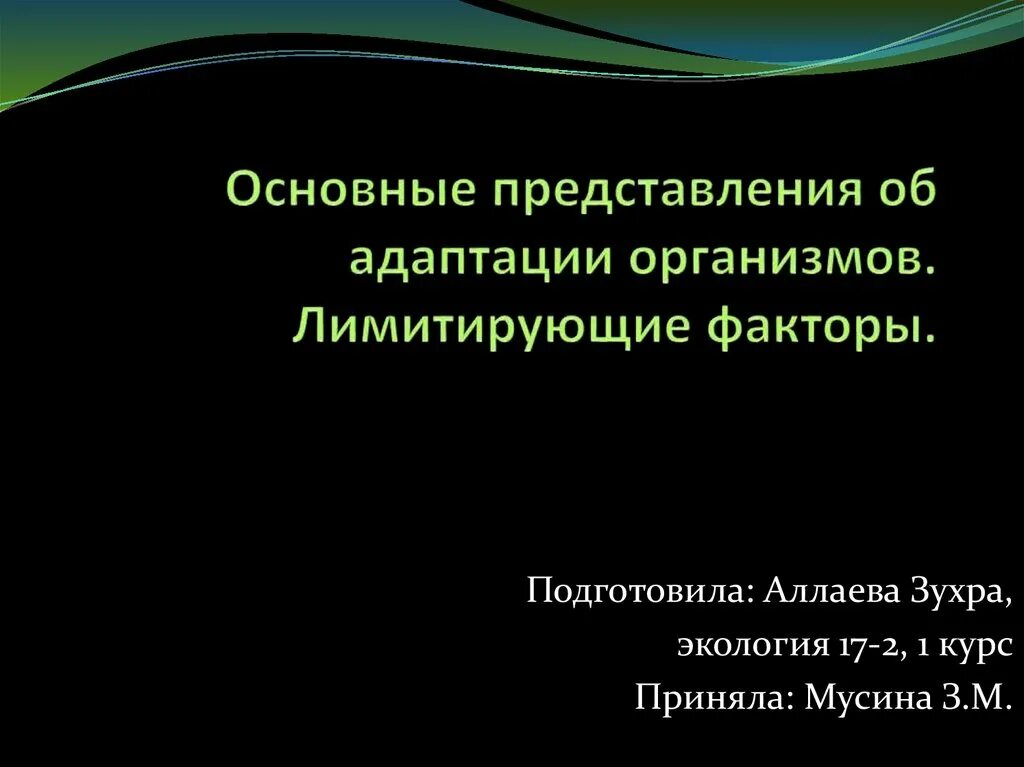 Основные представления об адаптации организмов. Лимитирующие факторы.

Подготовила: Аллаева Зухра,
экология 17-2, 1 курс
Приняла: Мусина З.М.